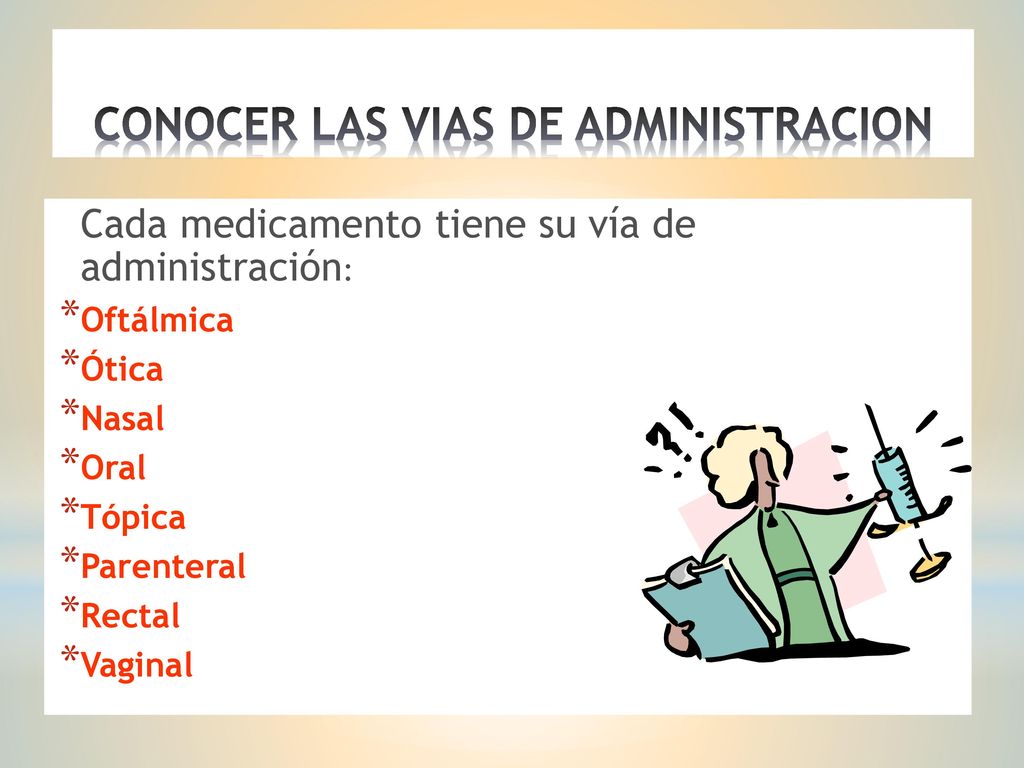 CONOCER LAS VIAS DE ADMINISTRACION

Cada medicamento tiene su vía de administración:

*Oftálmica
*Ótica
*Nasal
*Oral
*Tópica
*Parenteral
*Rectal
*Vaginal

?!